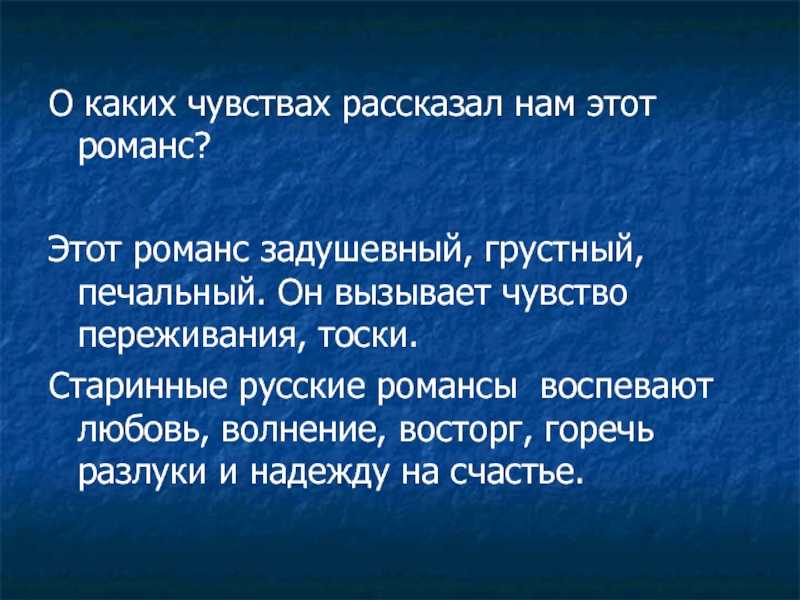 О каких чувствах рассказал нам этот романс?

Этот романс задушевный, грустный, печальный. Он вызывает чувство переживания, тоски.

Старинные русские романсы воспевают любовь, волнение, восторг, горечь разлуки и надежду на счастье.